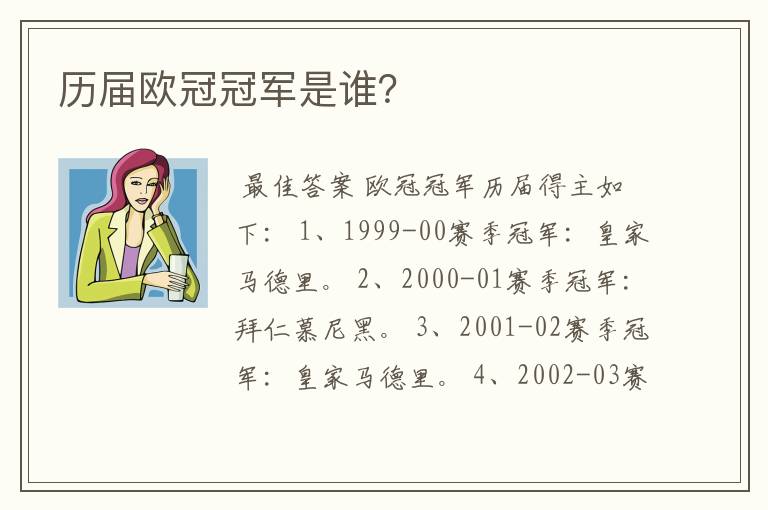 历届欧冠冠军是谁?

最佳答案 欧冠冠军历届得主如下: 1、1999-00赛季冠军: 皇家马德里。 2、2000-01赛季冠军: 拜仁慕尼黑。 3、2001-02赛季冠军: 皇家马德里。 4、2002-03赛